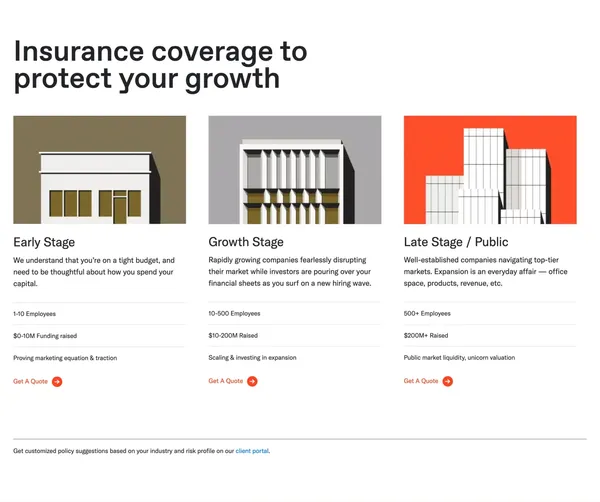 Insurance coverage to protect your growth

Early Stage

We understand that you're on a tight budget, and need to be thoughtful about how you spend your capital.

1-10 Employees

$0-10M Funding raised

Proving marketing equation & traction

Get A Quote

Growth Stage

Rapidly growing companies fearlessly disrupting their market while investors are pouring over your financial sheets as you surf on a new hiring wave.

10-500 Employees

$10-200M Raised

Scaling & investing in expansion

Get A Quote

Late Stage / Public

Well-established companies navigating top-tier markets. Expansion is an everyday affair — office space, products, revenue, etc.

500+ Employees

$200M+ Raised

Public market liquidity, unicorn valuation

Get A Quote

Get customized policy suggestions based on your industry and risk profile on our client portal.